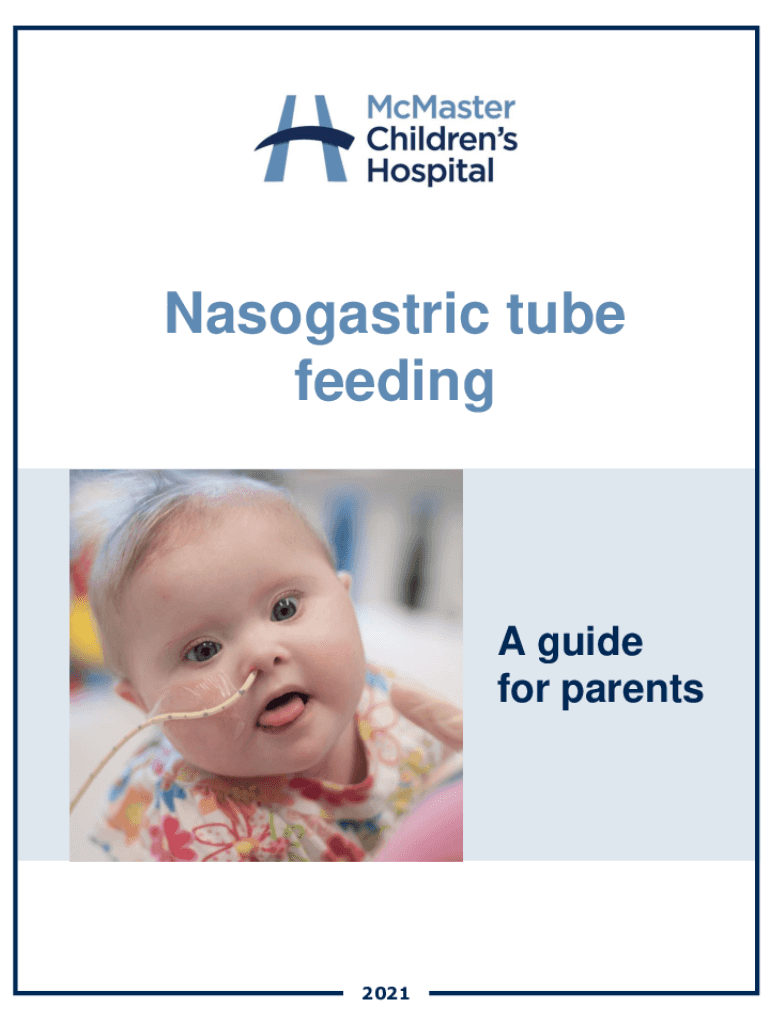 McMaster Children's Hospital

Nasogastric tube feeding

A guide for parents

2021